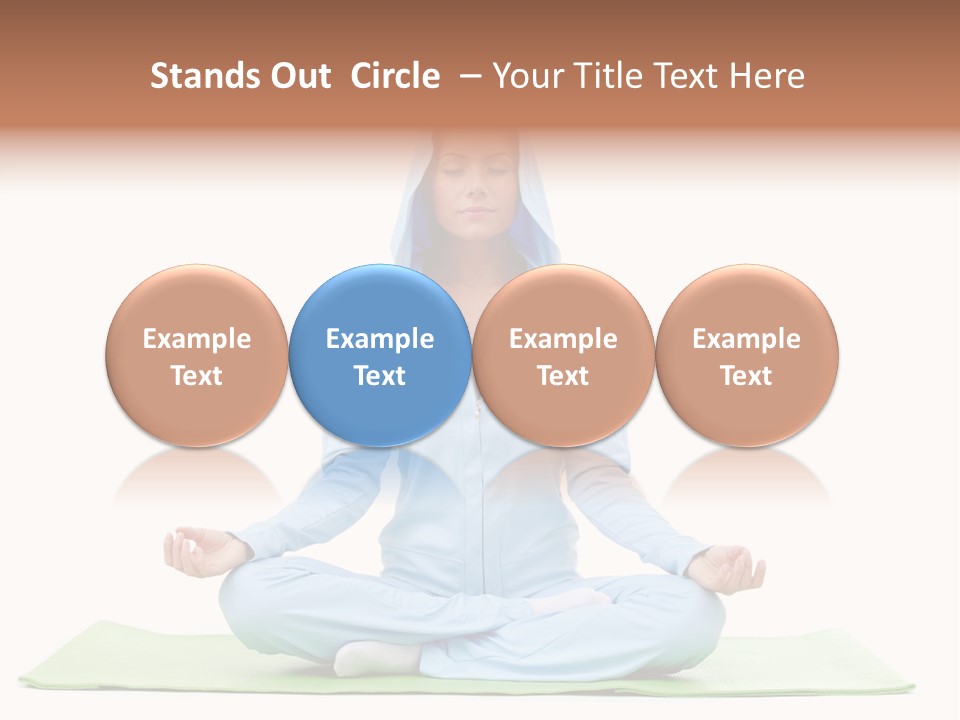 Stands Out Circle – Your Title Text Here

Example Text

Example Text

Example Text

Example Text